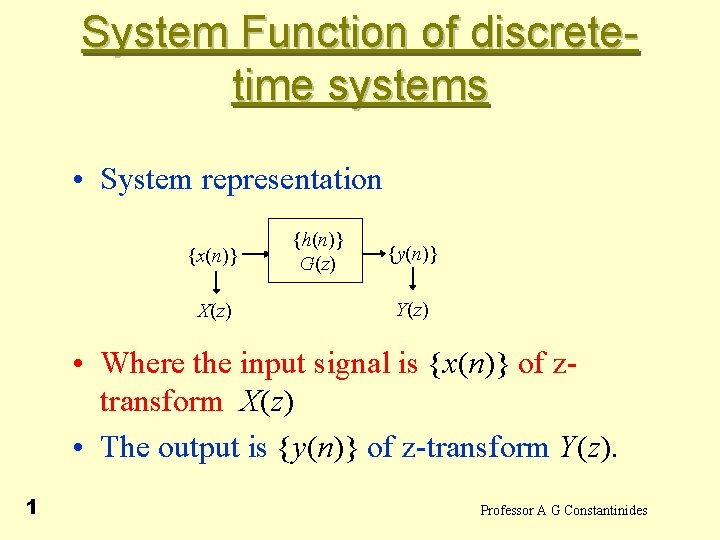 System Function of discrete-time systems

• System representation

$\{x(n)\}$ $\{h(n)\}$ $G(z)$ $\{y(n)\}$

$X(z)$ $Y(z)$

• Where the input signal is $\{x(n)\}$ of z-transform $X(z)$

• The output is $\{y(n)\}$ of z-transform $Y(z)$.

1

Professor A G Constantinides